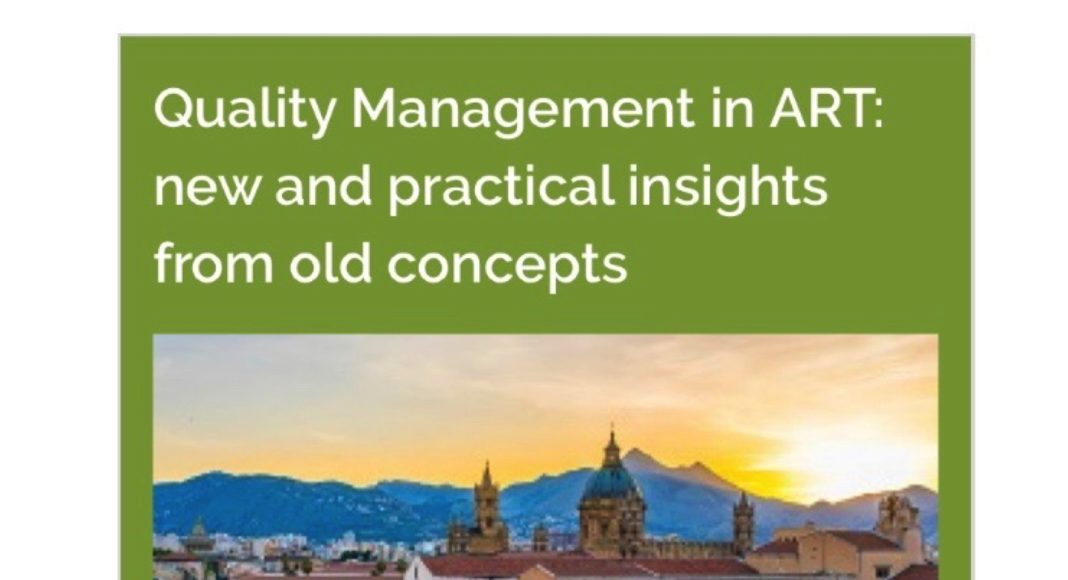 Quality Management in ART: new and practical insights from old concepts